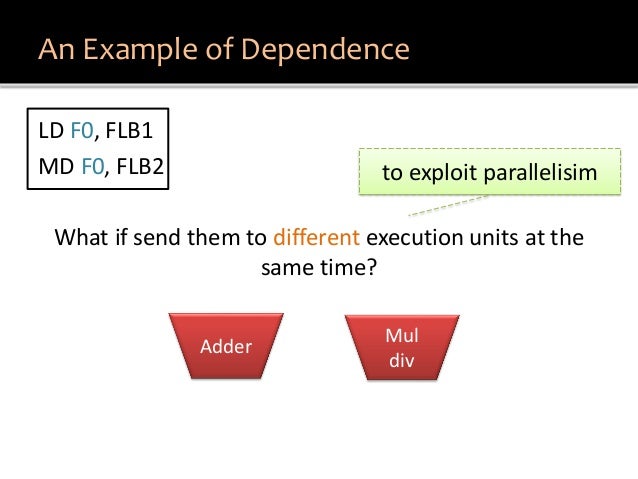 An Example of Dependence

LD F0, FLB1
MD F0, FLB2

to exploit parallelisim

What if send them to different execution units at the same time?

Adder

Mul
div